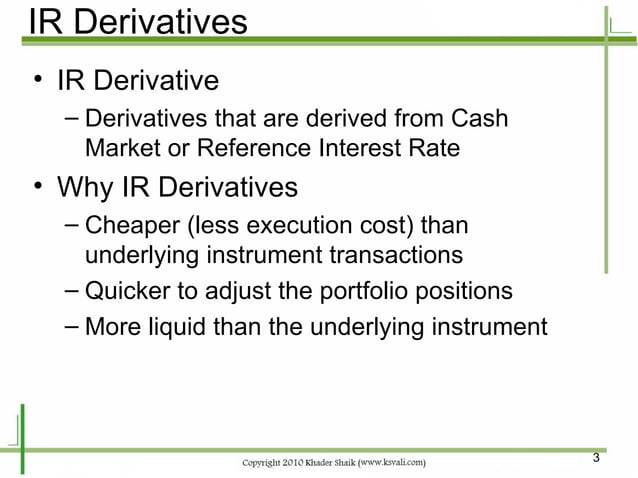 IR Derivatives

• IR Derivative
– Derivatives that are derived from Cash Market or Reference Interest Rate

• Why IR Derivatives
– Cheaper (less execution cost) than underlying instrument transactions
– Quicker to adjust the portfolio positions
– More liquid than the underlying instrument

Copyright 2010 Khader Shaik (www.ksvali.com)

3